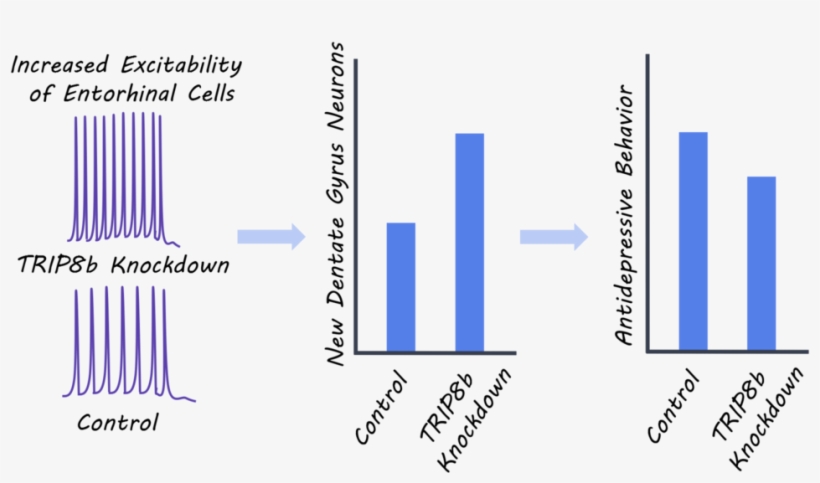 Increased Excitability of Entorhinal Cells

TRIP8b Knockdown

Control

New Dentate Gyrus Neurons

Control

TRIP8b Knockdown

Antidepressive Behavior

Control

TRIP8b Knockdown